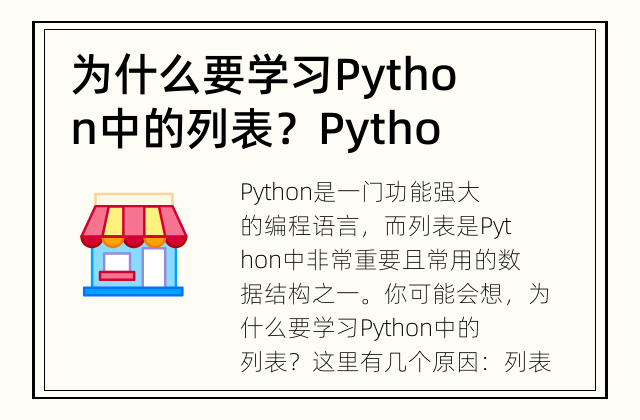 为什么要学习Python中的列表？Pytho

Python是一门功能强大的编程语言，而列表是Python中非常重要且常用的数据结构之一。你可能会想，为什么要学习Python中的列表？这里有几个原因：列表